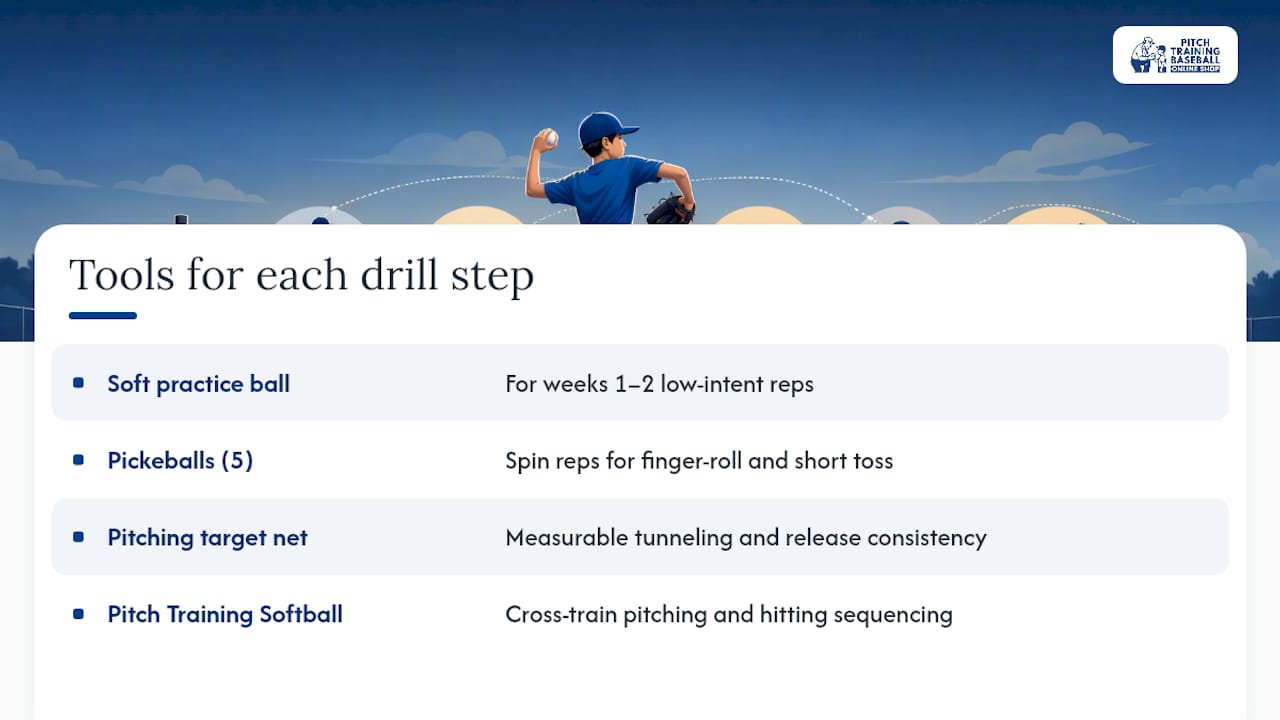 PITCH TRAINING BASEBALL ONLINE SHOP

Tools for each drill step

| | |
|---|---|
| Soft practice ball | For weeks 1–2 low-intent reps |
| Pickeballs (5) | Spin reps for finger-roll and short toss |
| Pitching target net | Measurable tunneling and release consistency |
| Pitch Training Softball | Cross-train pitching and hitting sequencing |